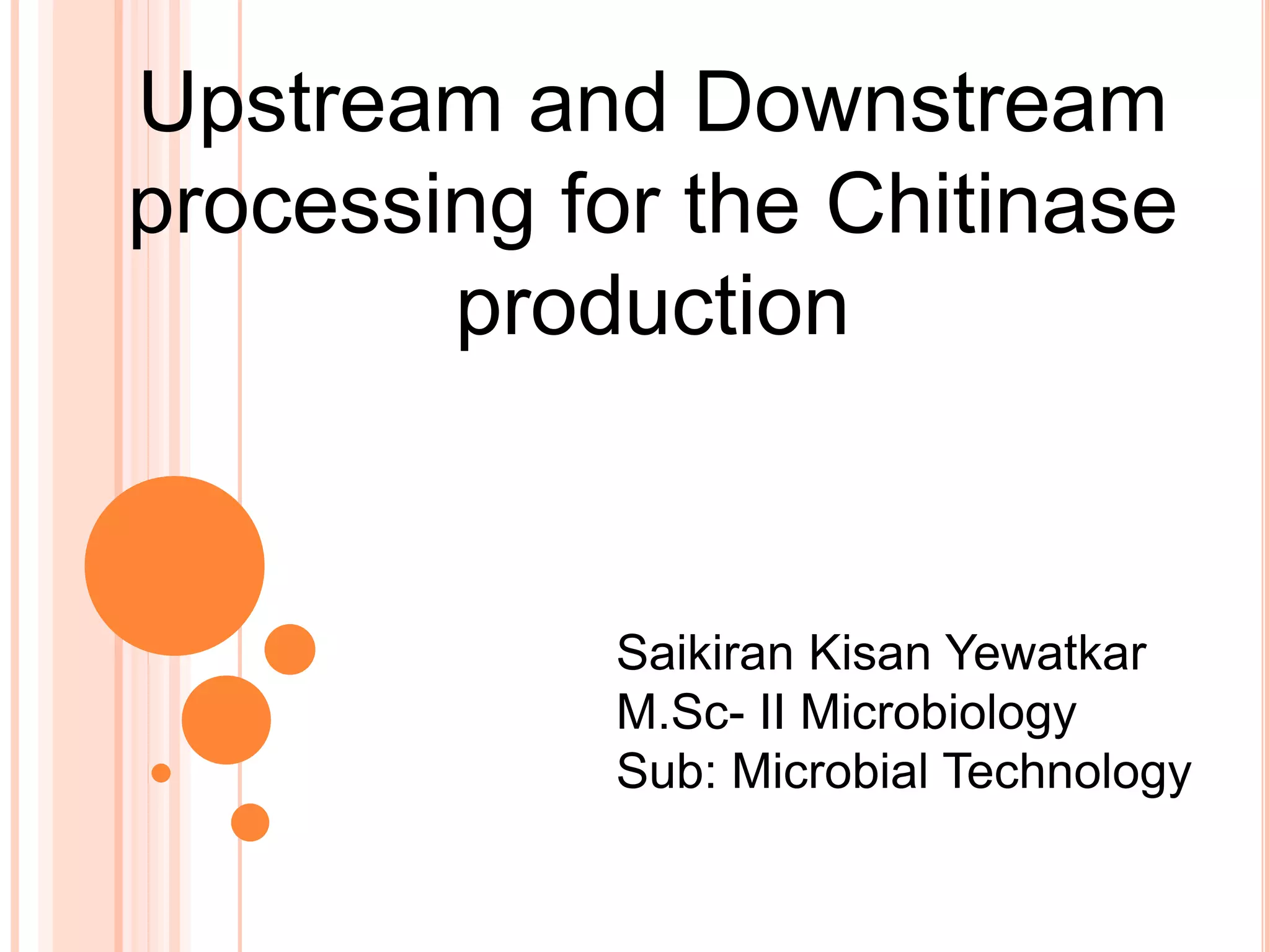 Upstream and Downstream processing for the Chitinase production

Saikiran Kisan Yewatkar
M.Sc- II Microbiology
Sub: Microbial Technology